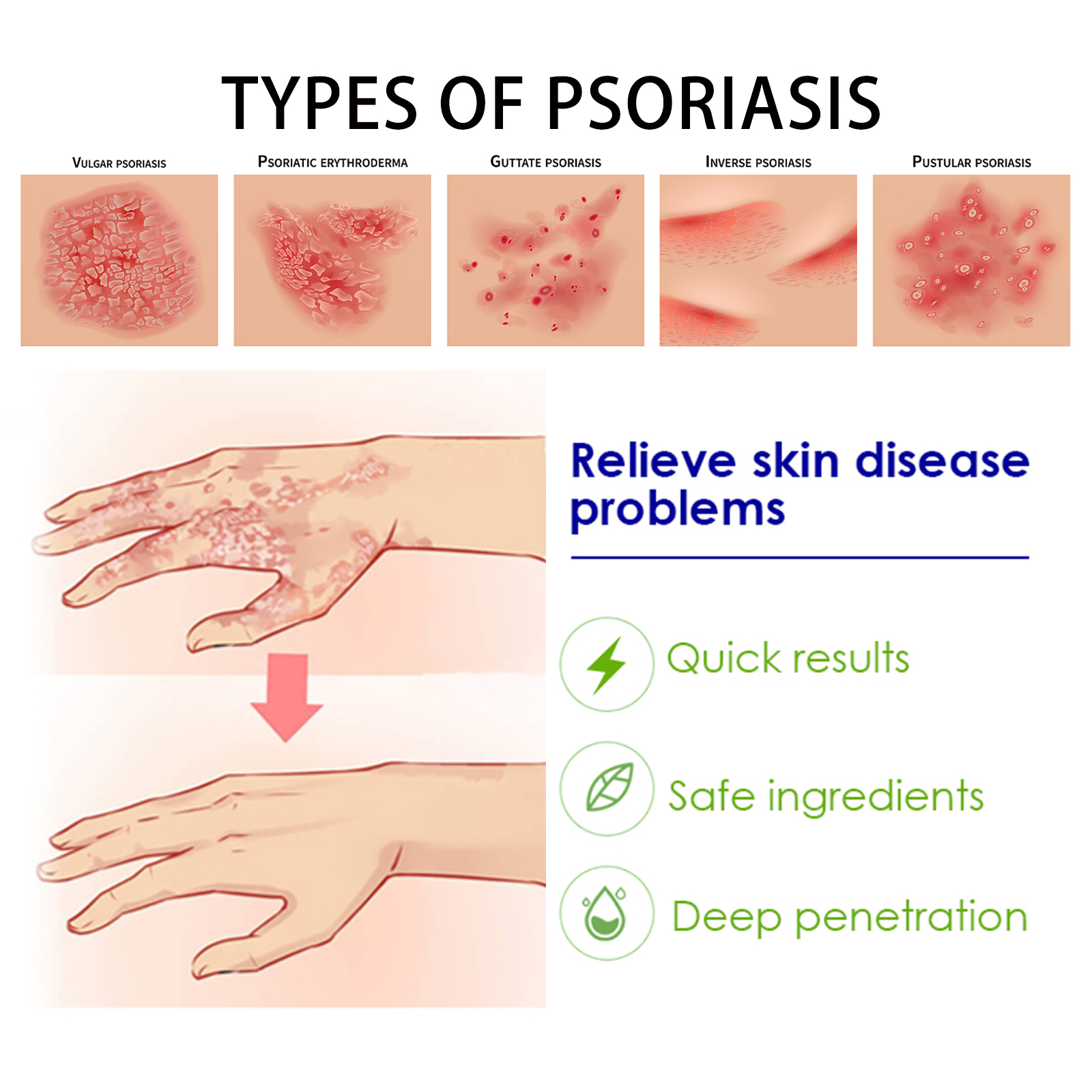 TYPES OF PSORIASIS

VULGAR PSORIASIS

PSORIATIC ERYTHRODERMA

GUTTATE PSORIASIS

INVERSE PSORIASIS

PUSTULAR PSORIASIS

Relieve skin disease problems

Quick results

Safe ingredients

Deep penetration